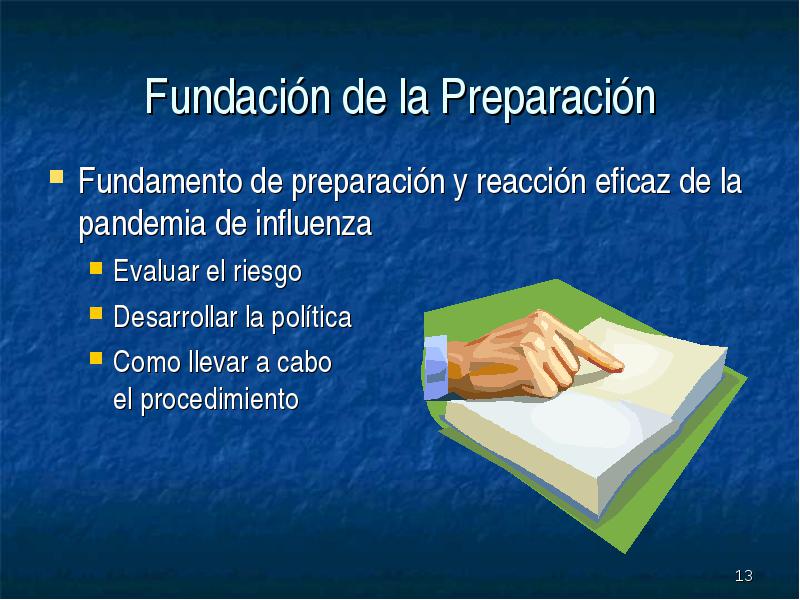 Fundación de la Preparación

Fundamento de preparación y reacción eficaz de la pandemia de influenza

Evaluar el riesgo

Desarrollar la política

Como llevar a cabo el procedimiento

13